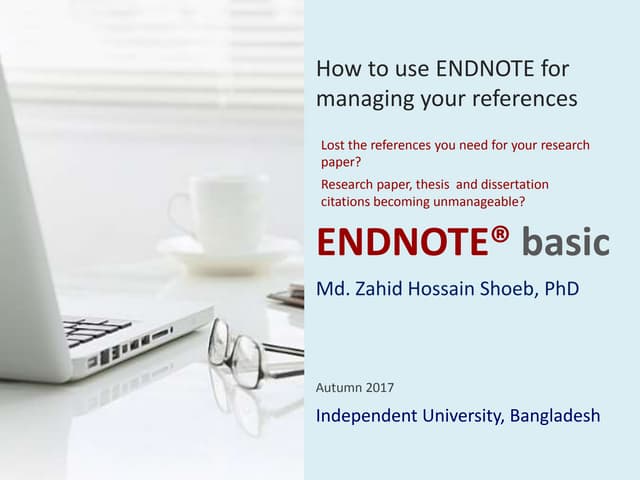 How to use ENDNOTE for managing your references

Lost the references you need for your research paper?

Research paper, thesis and dissertation citations becoming unmanageable?

ENDNOTE® basic

Md. Zahid Hossain Shoeb, PhD

Autumn 2017

Independent University, Bangladesh